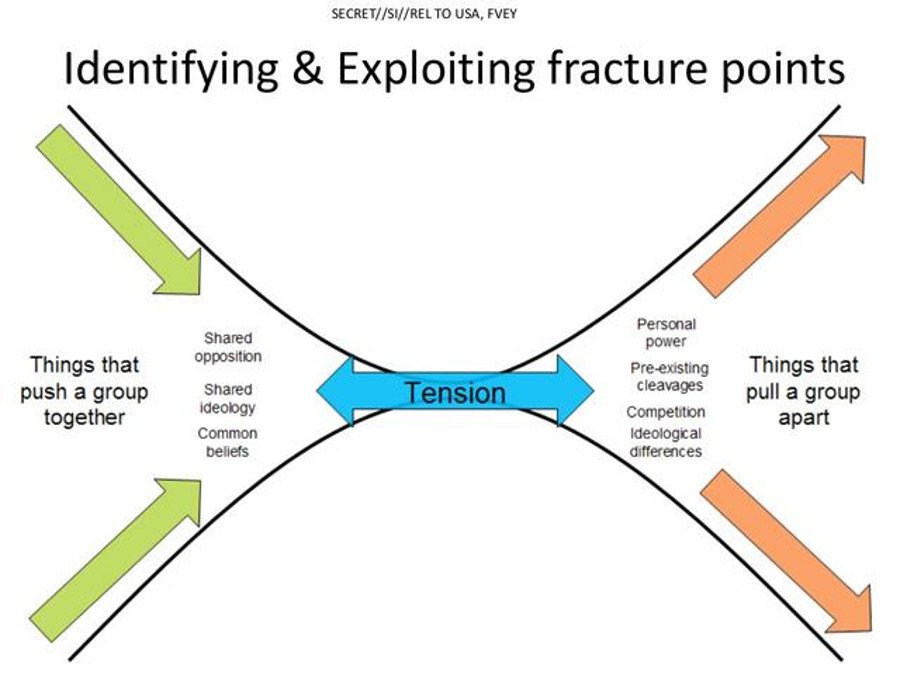 SECRET//SI//REL TO USA, FVEY

Identifying & Exploiting fracture points

Things that push a group together

Shared opposition

Shared ideology

Common beliefs

Tension

Personal power

Pre-existing cleavages

Competition

Ideological differences

Things that pull a group apart